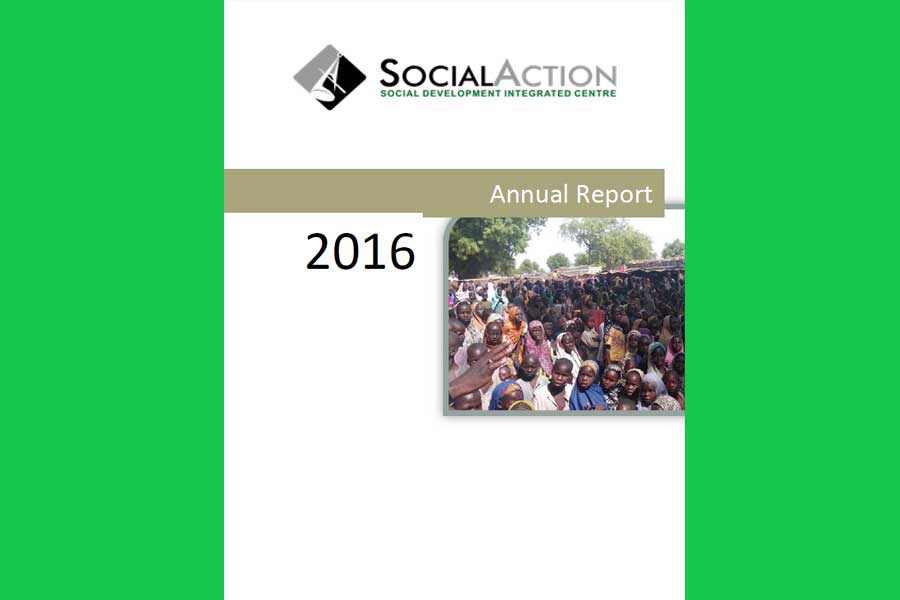 SOCIALACTION
SOCIAL DEVELOPMENT INTEGRATED CENTRE

Annual Report

2016